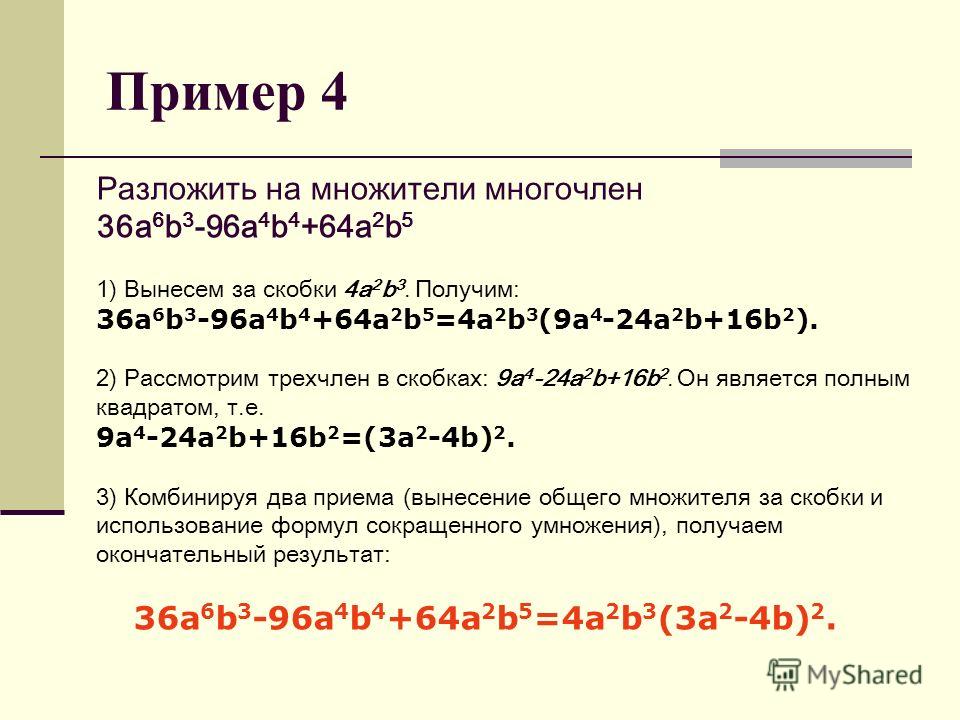 Пример 4

Разложить на множители многочлен $36a^6b^3-96a^4b^4+64a^2b^5$

1) Вынесем за скобки $4a^2b^3$. Получим:
$36a^6b^3-96a^4b^4+64a^2b^5=4a^2b^3(9a^4-24a^2b+16b^2)$.

2) Рассмотрим трехчлен в скобках: $9a^4-24a^2b+16b^2$. Он является полным квадратом, т.е.
$9a^4-24a^2b+16b^2=(3a^2-4b)^2$.

3) Комбинируя два приема (вынесение общего множителя за скобки и использование формул сокращенного умножения), получаем окончательный результат:

$36a^6b^3-96a^4b^4+64a^2b^5=4a^2b^3(3a^2-4b)^2$.

MyShared